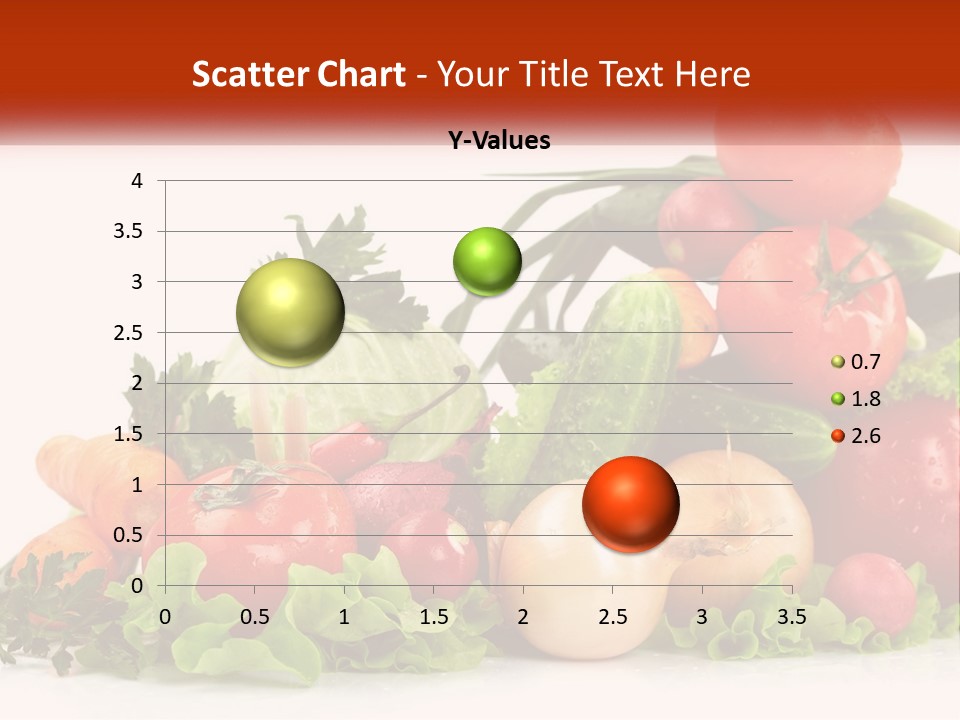 Scatter Chart - Your Title Text Here

Y-Values

4
3.5
3
2.5
2
1.5
1
0.5
0

0 0.5 1 1.5 2 2.5 3 3.5

0.7
1.8
2.6